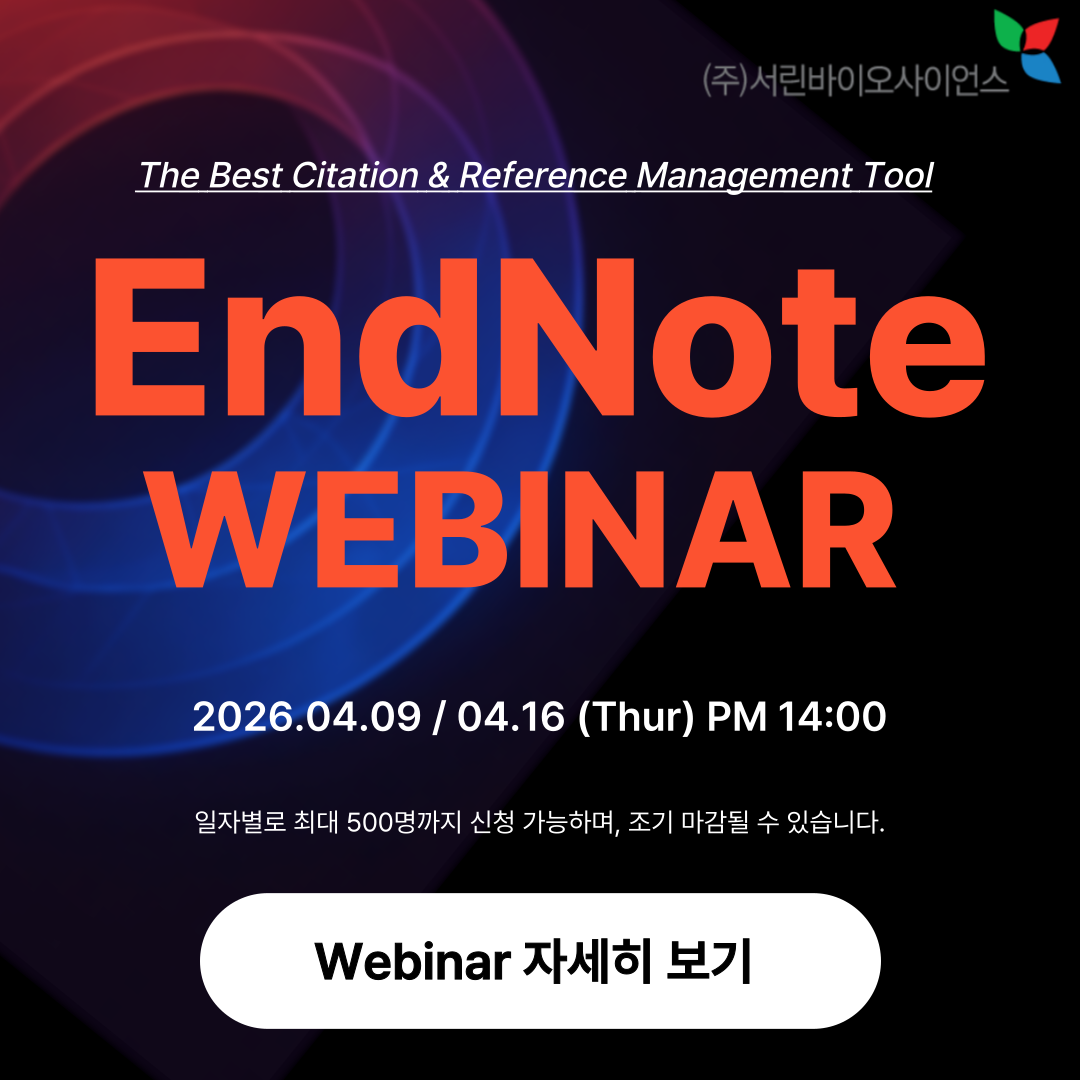 (주)서린바이오사이언스

The Best Citation & Reference Management Tool

EndNote WEBINAR

2026.04.09 / 04.16 (Thur) PM 14:00

일자별로 최대 500명까지 신청 가능하며, 조기 마감될 수 있습니다.

Webinar 자세히 보기